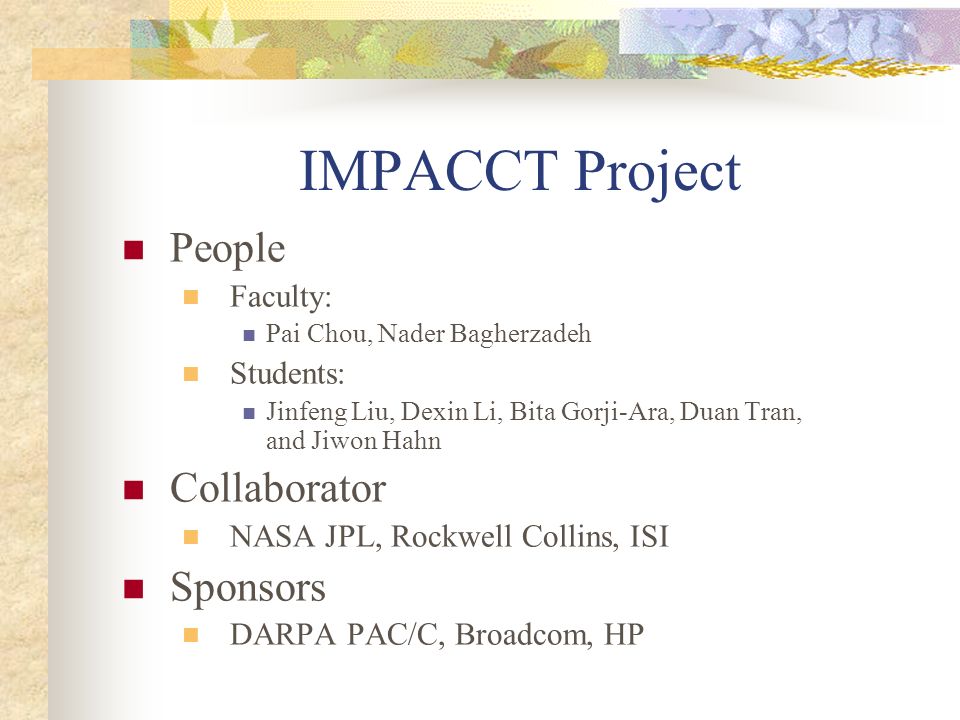 IMPACCT Project

People

Faculty:

Pai Chou, Nader Bagherzadeh

Students:

Jinfeng Liu, Dexin Li, Bita Gorji-Ara, Duan Tran, and Jiwon Hahn

Collaborator

NASA JPL, Rockwell Collins, ISI

Sponsors

DARPA PAC/C, Broadcom, HP